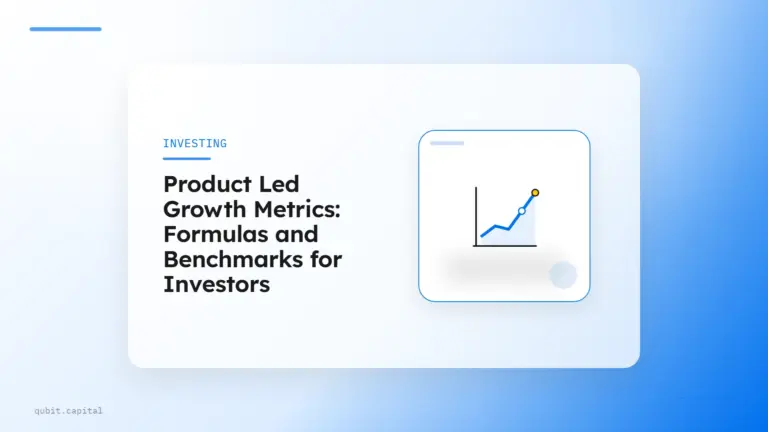 INVESTING

Product Led Growth Metrics: Formulas and Benchmarks for Investors

qubit.capital